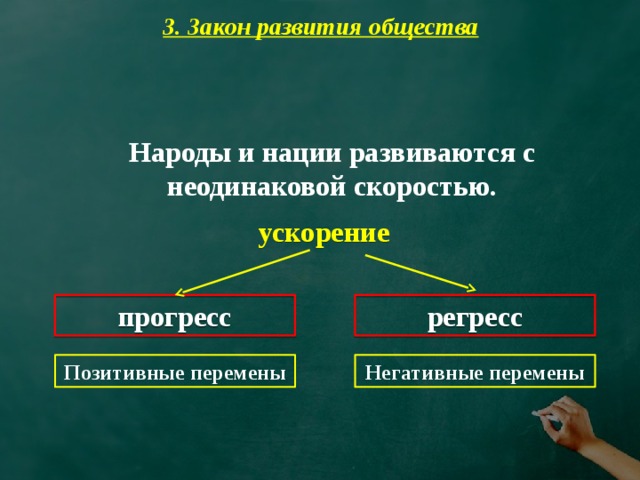 3. Закон развития общества

Народы и нации развиваются с неодинаковой скоростью.

ускорение

прогресс

регресс

Позитивные перемены

Негативные перемены